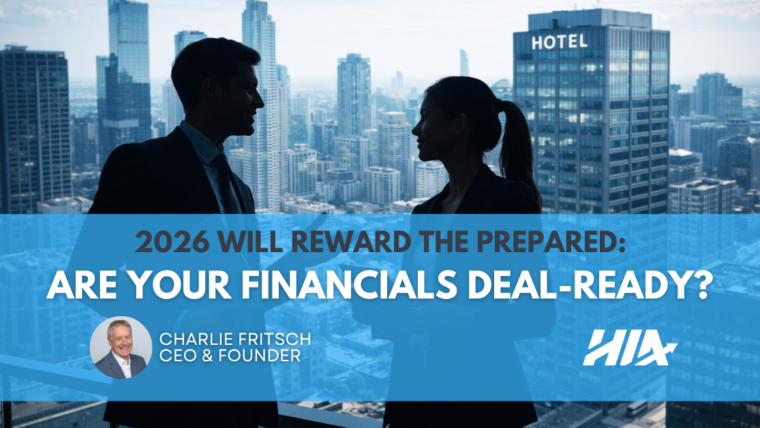 HOTEL

2026 WILL REWARD THE PREPARED:
ARE YOUR FINANCIALS DEAL-READY?

CHARLIE FRITSCH
CEO & FOUNDER

HIA